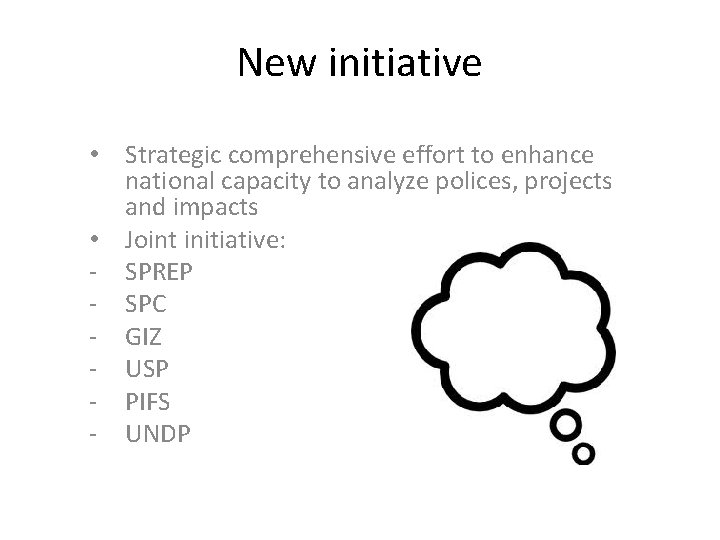 New initiative

• Strategic comprehensive effort to enhance national capacity to analyze polices, projects and impacts
• Joint initiative:
- SPREP
- SPC
- GIZ
- USP
- PIFS
- UNDP